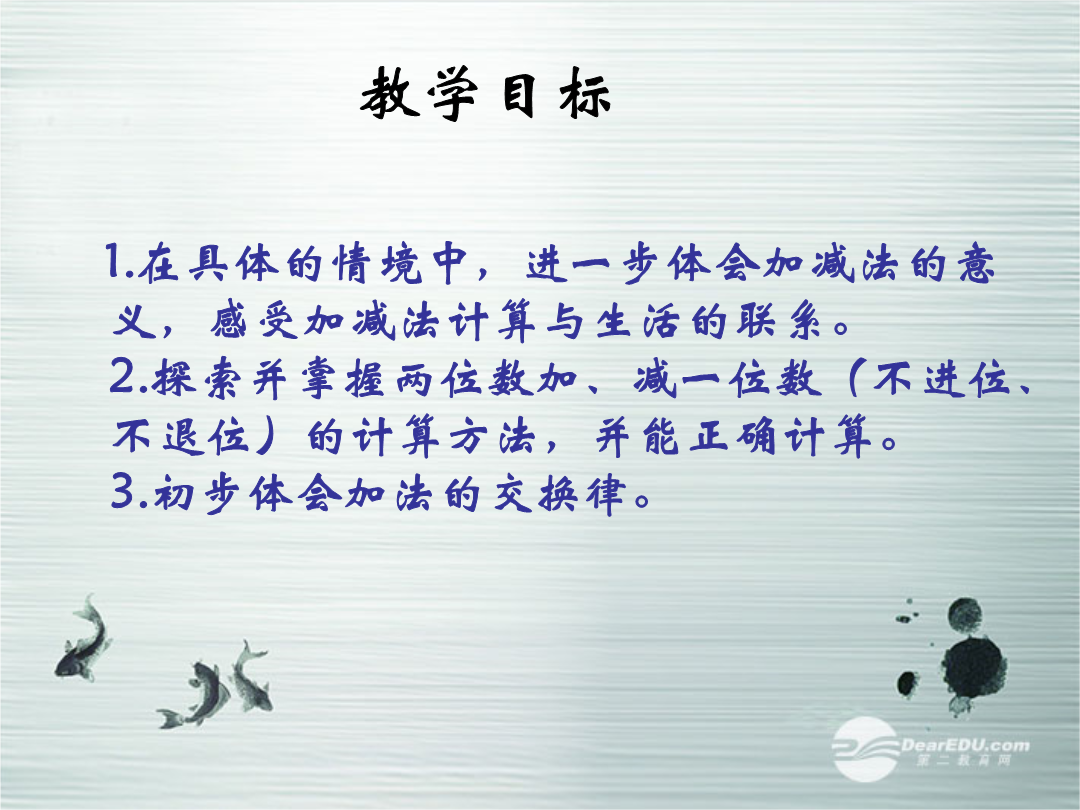 教学目标

1.在具体的情境中，进一步体会加减法的意义，感受加减法计算与生活的联系。
2.探索并掌握两位数加、减一位数（不进位、不退位）的计算方法，并能正确计算。
3.初步体会加法的交换律。

DearEDU.com
第二教育网